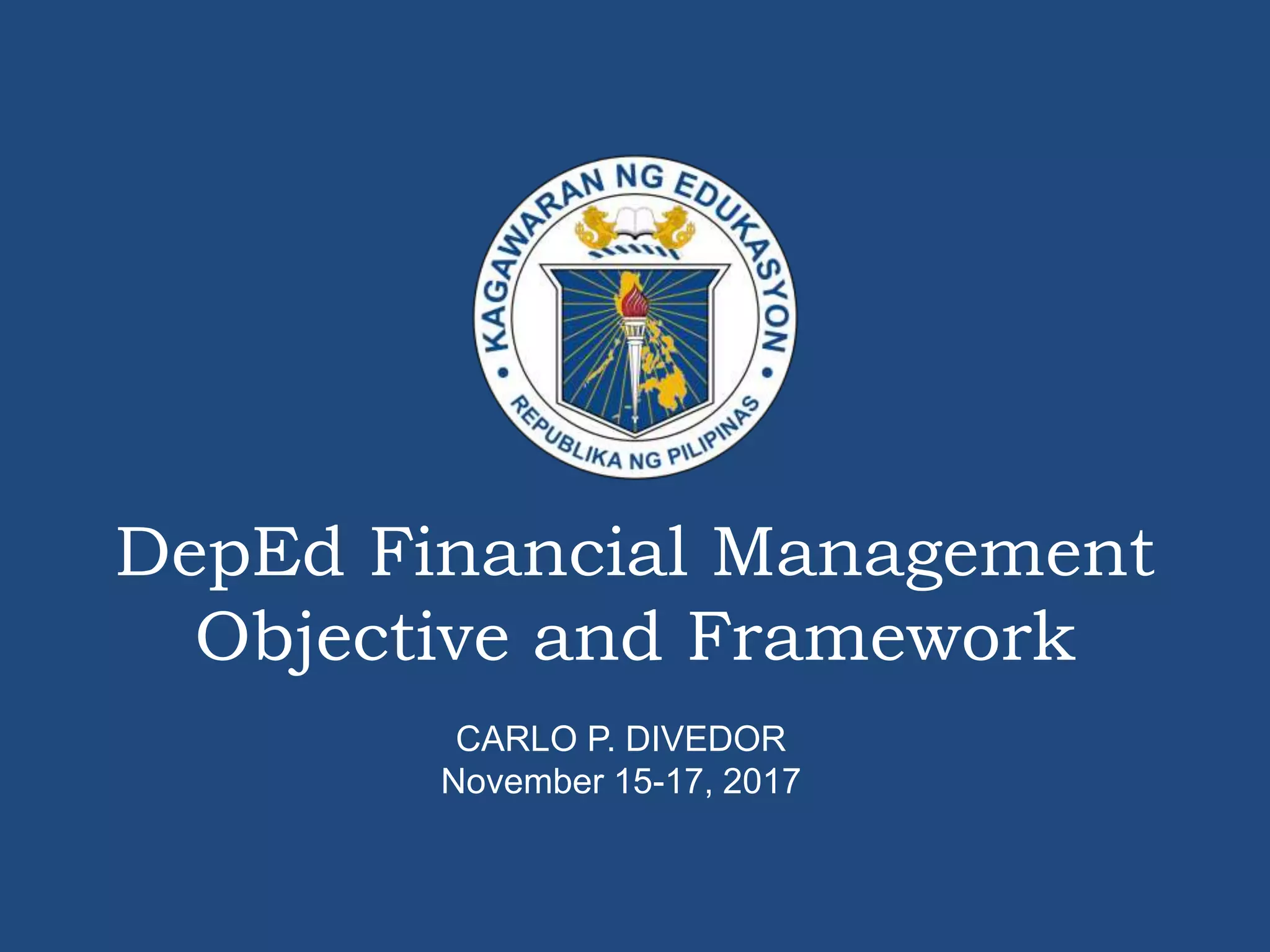 KAGAWARAN NG EDUKASYON
REPUBLIKA NG PILIPINAS

DepEd Financial Management Objective and Framework

CARLO P. DIVEDOR
November 15-17, 2017